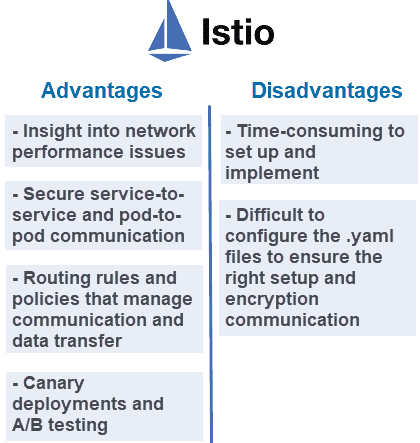 Istio

Advantages

- Insight into network performance issues

- Secure service-to-service and pod-to-pod communication

- Routing rules and policies that manage communication and data transfer

- Canary deployments and A/B testing

Disadvantages

- Time-consuming to set up and implement

- Difficult to configure the .yaml files to ensure the right setup and encryption communication